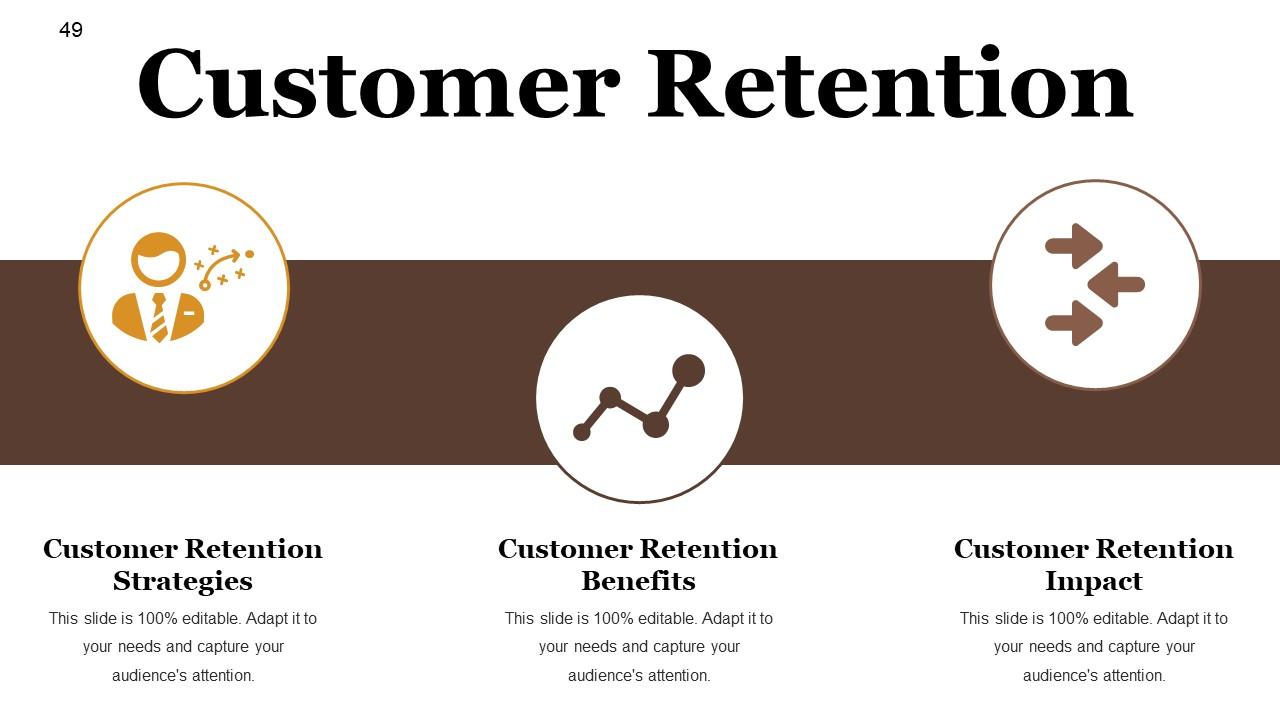 49

Customer Retention

Customer Retention Strategies

This slide is 100% editable. Adapt it to your needs and capture your audience's attention.

Customer Retention Benefits

This slide is 100% editable. Adapt it to your needs and capture your audience's attention.

Customer Retention Impact

This slide is 100% editable. Adapt it to your needs and capture your audience's attention.